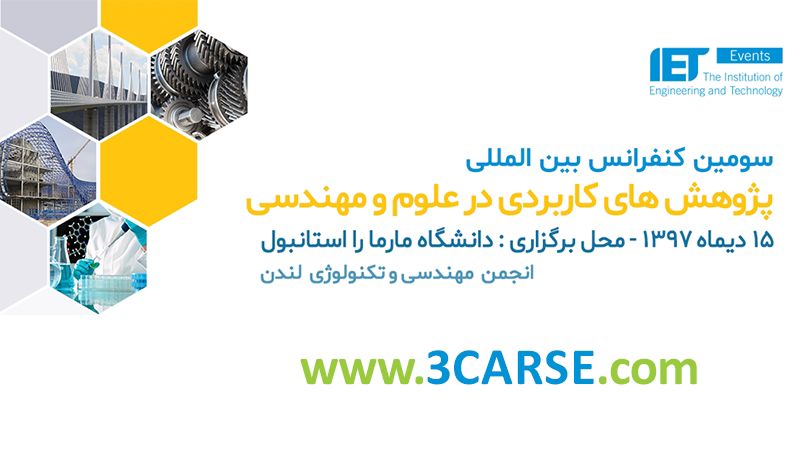 IET Events
The Institution of Engineering and Technology

سومین کنفرانس بین المللی
پژوهش های کاربردی در علوم و مهندسی
۱۵ دیماه ۱۳۹۷ - محل برگزاری : دانشگاه مارما را استانبول
انجمن مهندسی و تکنولوژی لندن

www.3CARSE.com